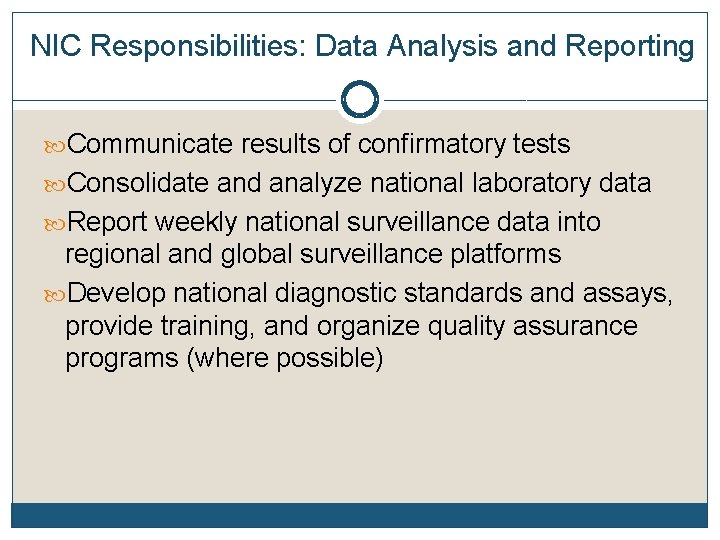 NIC Responsibilities: Data Analysis and Reporting

Communicate results of confirmatory tests

Consolidate and analyze national laboratory data

Report weekly national surveillance data into regional and global surveillance platforms

Develop national diagnostic standards and assays, provide training, and organize quality assurance programs (where possible)